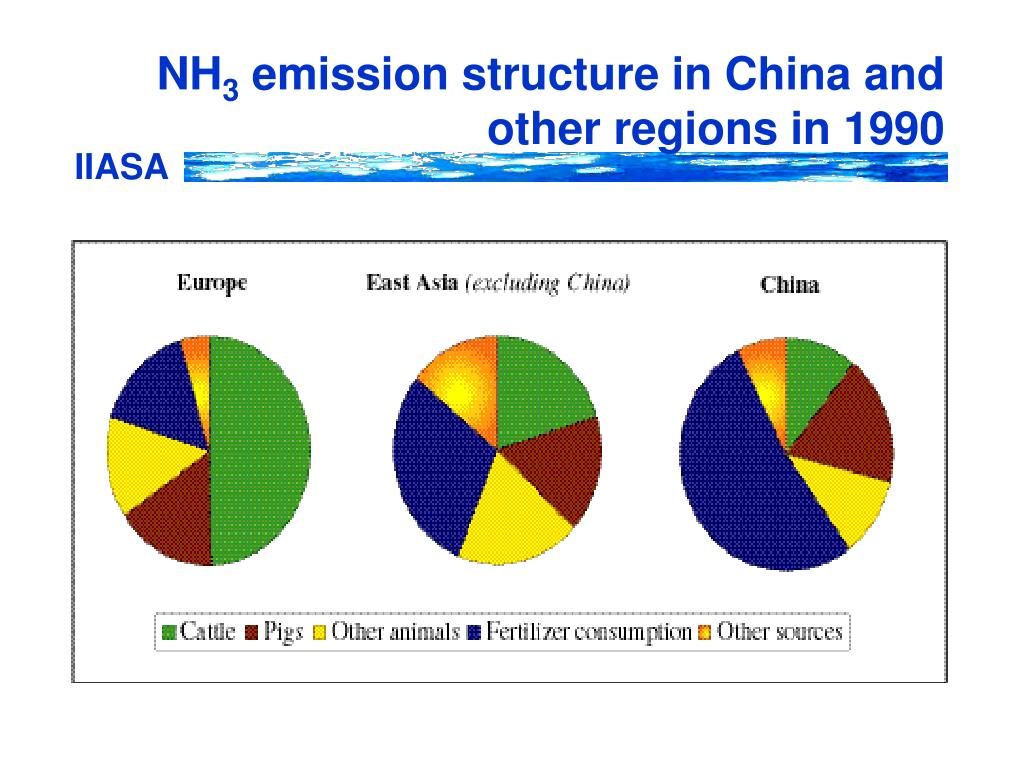 $NH_3$ emission structure in China and other regions in 1990

IIASA

Europe

East Asia (excluding China)

China

Cattle Pigs Other animals Fertilizer consumption Other sources